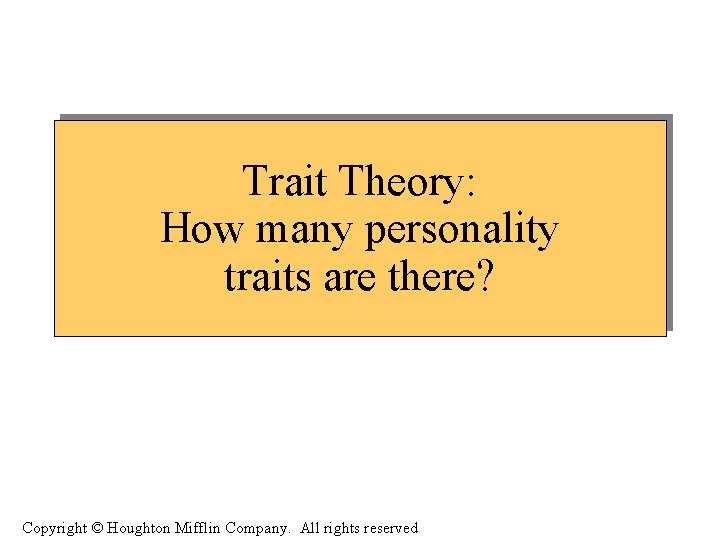 Trait Theory:
How many personality traits are there?

Copyright © Houghton Mifflin Company. All rights reserved